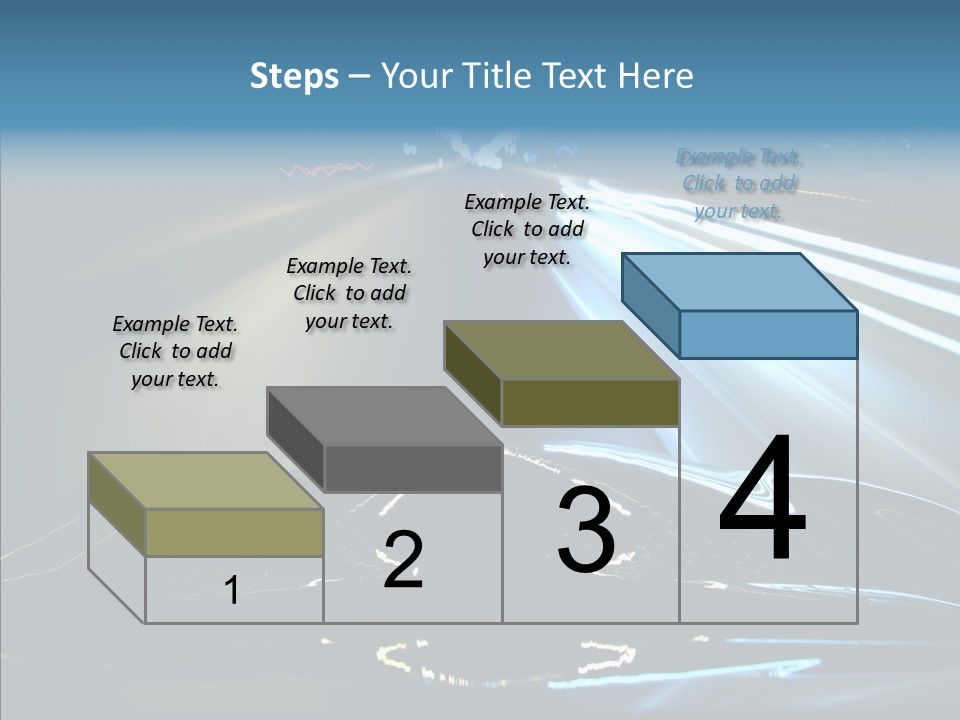 Steps – Your Title Text Here

Example Text. Click to add your text.

Example Text. Click to add your text.

Example Text. Click to add your text.

Example Text. Click to add your text.

1

2

3

4